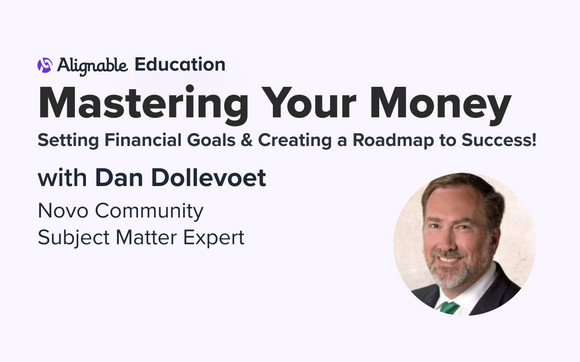 Alignable Education

Mastering Your Money

Setting Financial Goals & Creating a Roadmap to Success!

with Dan Dollevoet

Novo Community
Subject Matter Expert